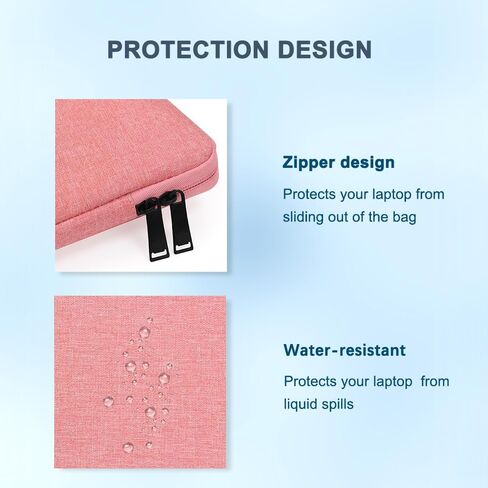 PROTECTION DESIGN

Zipper design

Protects your laptop from sliding out of the bag

Water-resistant

Protects your laptop from liquid spills